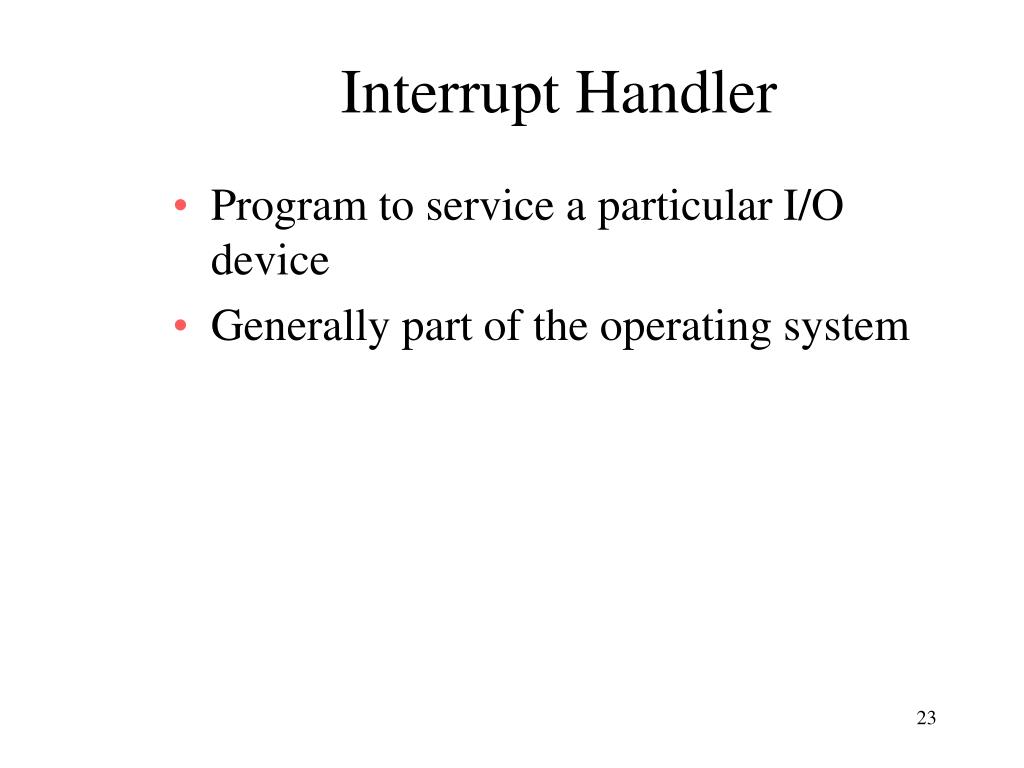 Interrupt Handler

• Program to service a particular I/O device
• Generally part of the operating system

23